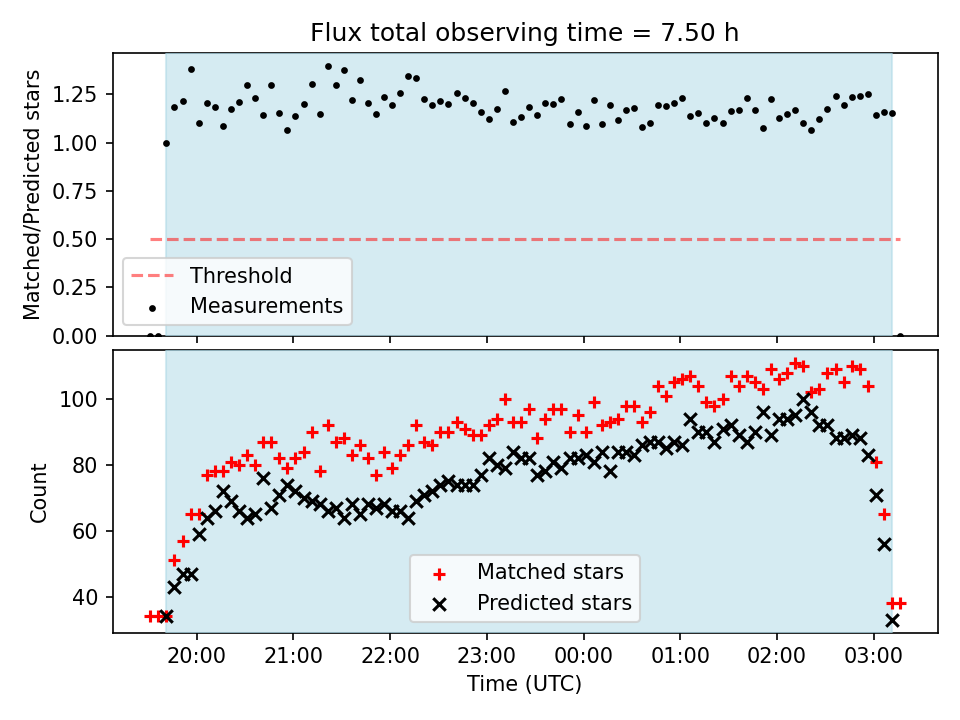 Flux total observing time = 7.50 h

Matched/Predicted stars

1.25
1.00
0.75
0.50
0.25
0.00

Threshold
Measurements

Count

100
80
60
40

Matched stars
Predicted stars

20:00 21:00 22:00 23:00 00:00 01:00 02:00 03:00

Time (UTC)